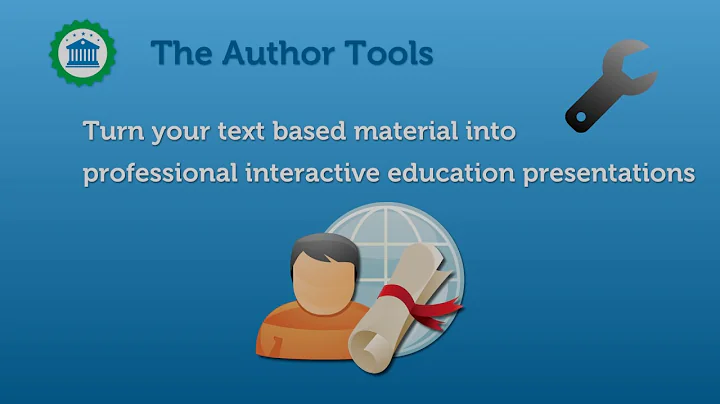 The Author Tools

Turn your text based material into professional interactive education presentations